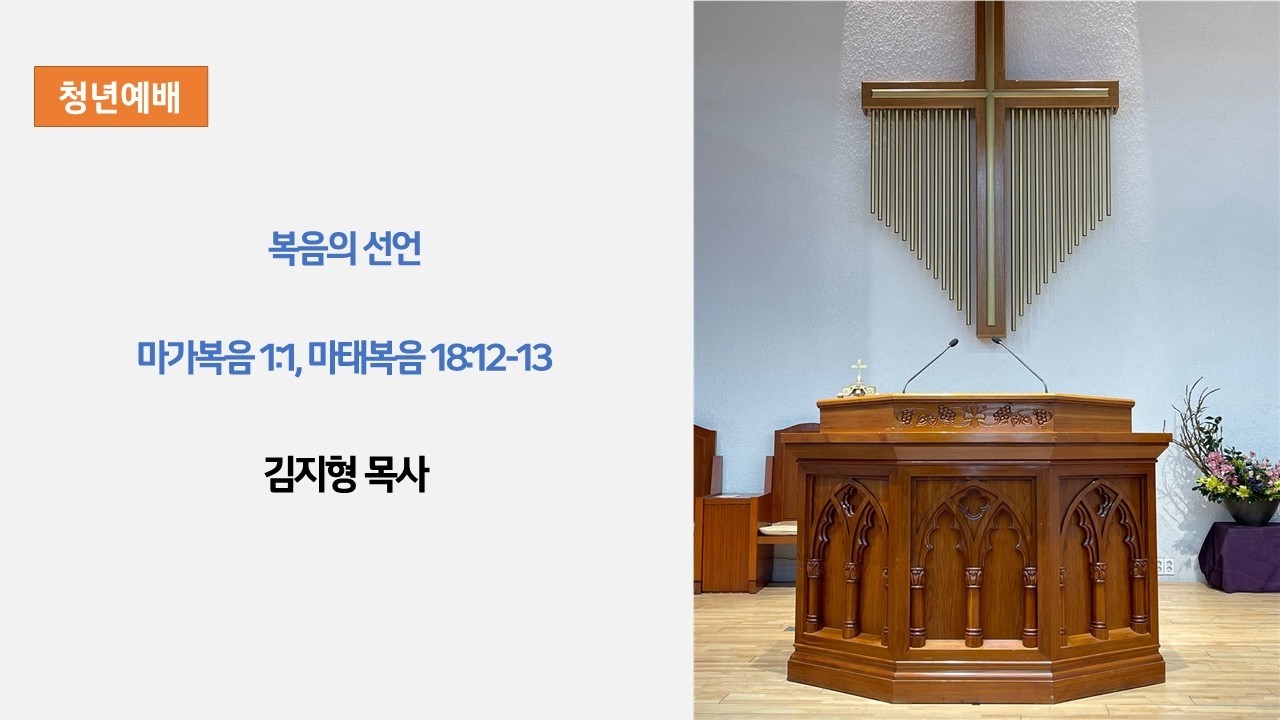 청년예배

복음의 선언

마가복음 1:1, 마태복음 18:12-13

김지형 목사